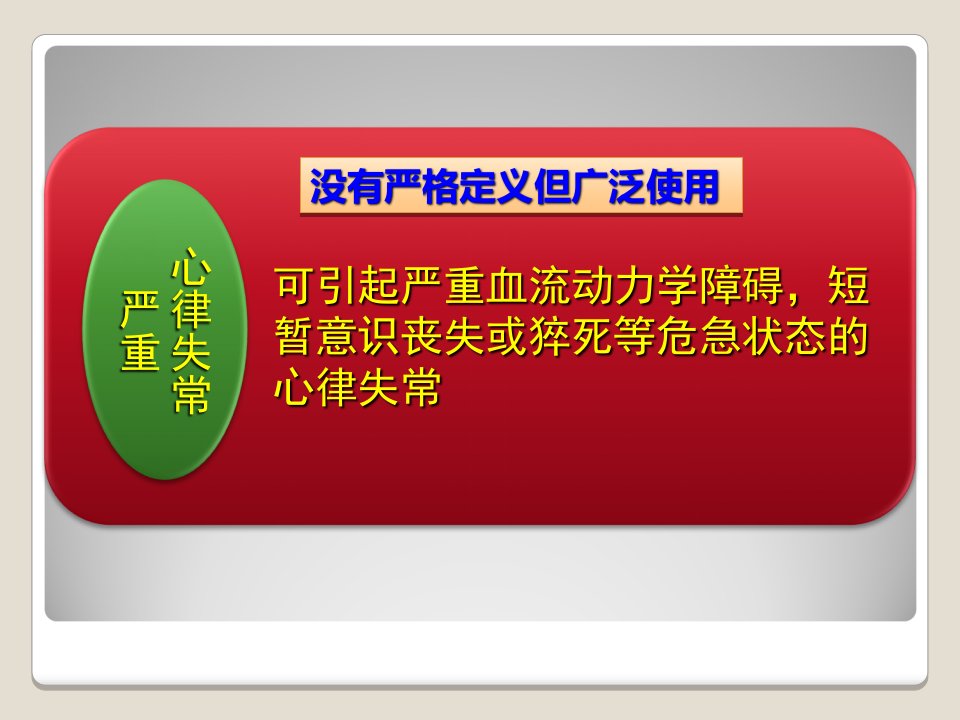 没有严格定义但广泛使用

严重心律失常

可引起严重血流动力学障碍，短暂意识丧失或猝死等危急状态的心律失常